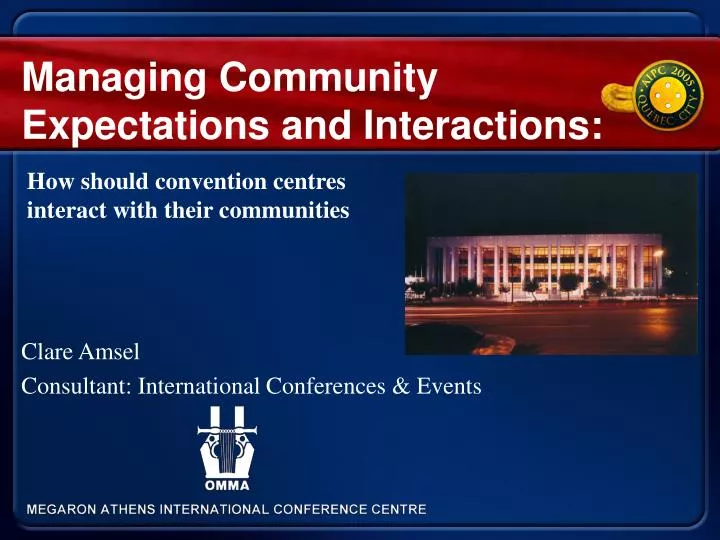 Managing Community Expectations and Interactions:

AIPC 2005 QUEBEC CITY

How should convention centres interact with their communities

Clare Amsel

Consultant: International Conferences & Events

OMMA

MEGARON ATHENS INTERNATIONAL CONFERENCE CENTRE